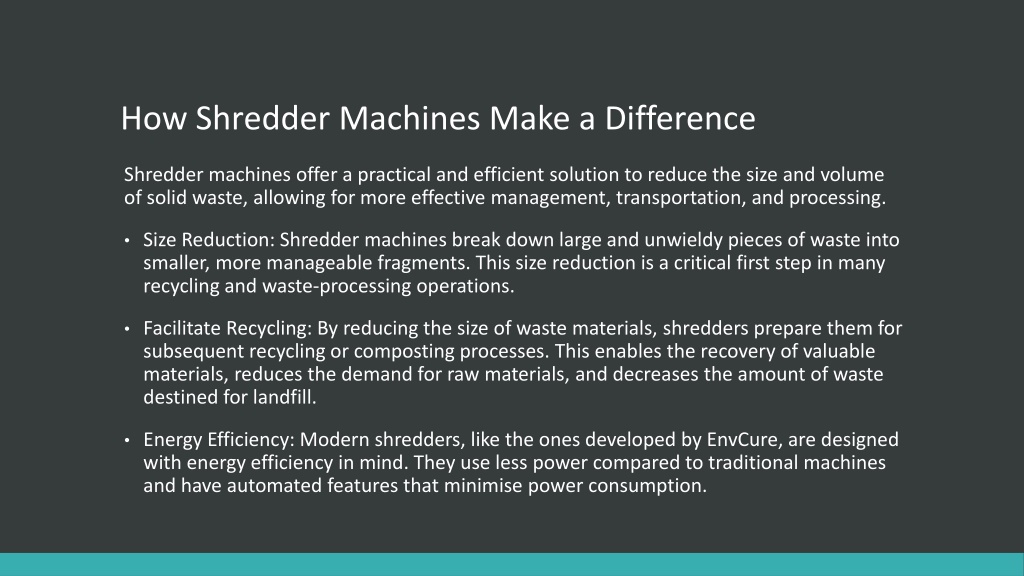 How Shredder Machines Make a Difference

Shredder machines offer a practical and efficient solution to reduce the size and volume of solid waste, allowing for more effective management, transportation, and processing.

• Size Reduction: Shredder machines break down large and unwieldy pieces of waste into smaller, more manageable fragments. This size reduction is a critical first step in many recycling and waste-processing operations.

• Facilitate Recycling: By reducing the size of waste materials, shredders prepare them for subsequent recycling or composting processes. This enables the recovery of valuable materials, reduces the demand for raw materials, and decreases the amount of waste destined for landfill.

• Energy Efficiency: Modern shredders, like the ones developed by EnvCure, are designed with energy efficiency in mind. They use less power compared to traditional machines and have automated features that minimise power consumption.